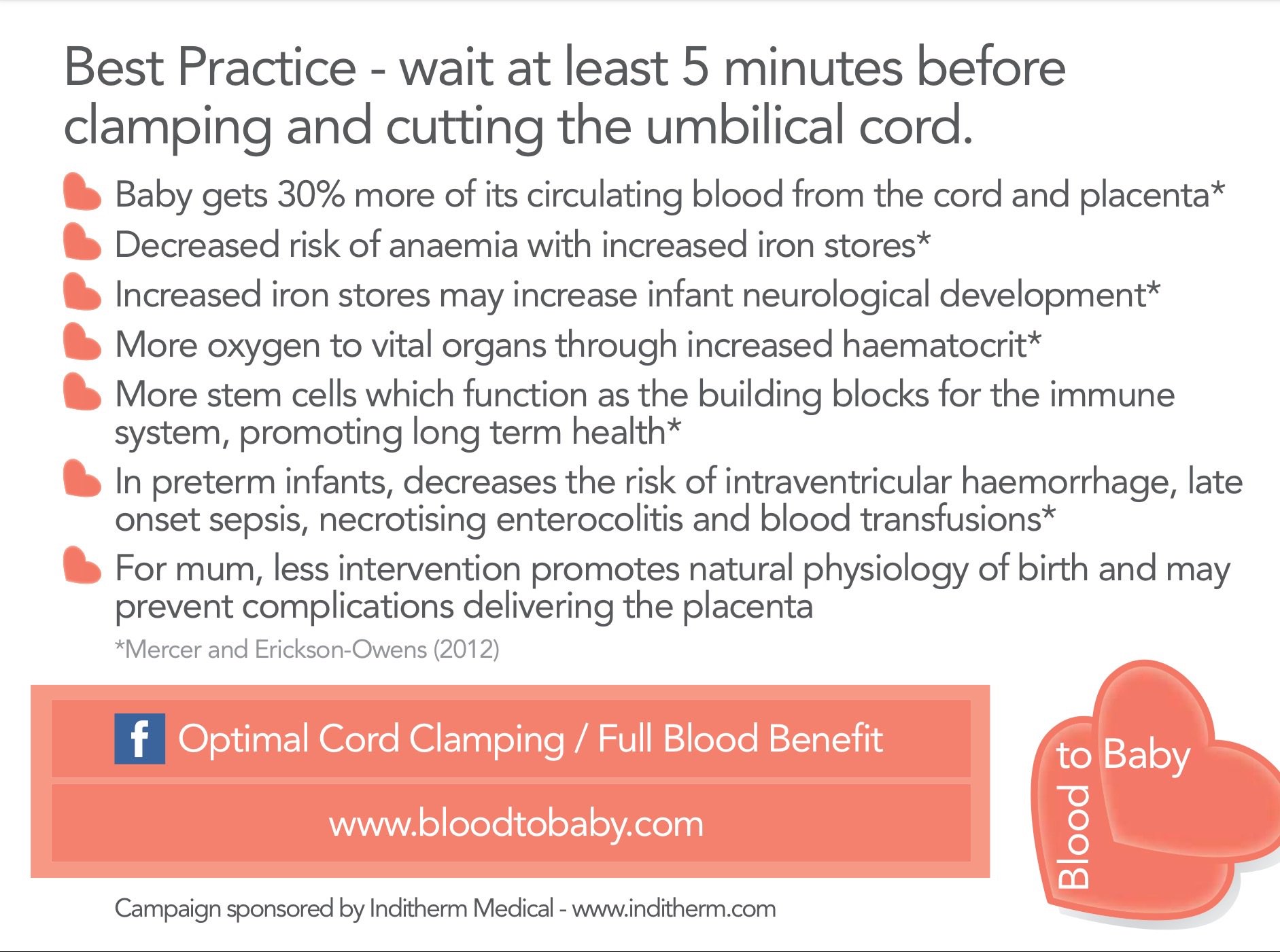 Best Practice - wait at least 5 minutes before clamping and cutting the umbilical cord.

Baby gets 30% more of its circulating blood from the cord and placenta*

Decreased risk of anaemia with increased iron stores*

Increased iron stores may increase infant neurological development*

More oxygen to vital organs through increased haematocrit*

More stem cells which function as the building blocks for the immune system, promoting long term health*

In preterm infants, decreases the risk of intraventricular haemorrhage, late onset sepsis, necrotising enterocolitis and blood transfusions*

For mum, less intervention promotes natural physiology of birth and may prevent complications delivering the placenta

*Mercer and Erickson-Owens (2012)

f Optimal Cord Clamping / Full Blood Benefit

www.bloodtobaby.com

Campaign sponsored by Inditherm Medical - www.inditherm.com

Blood to Baby